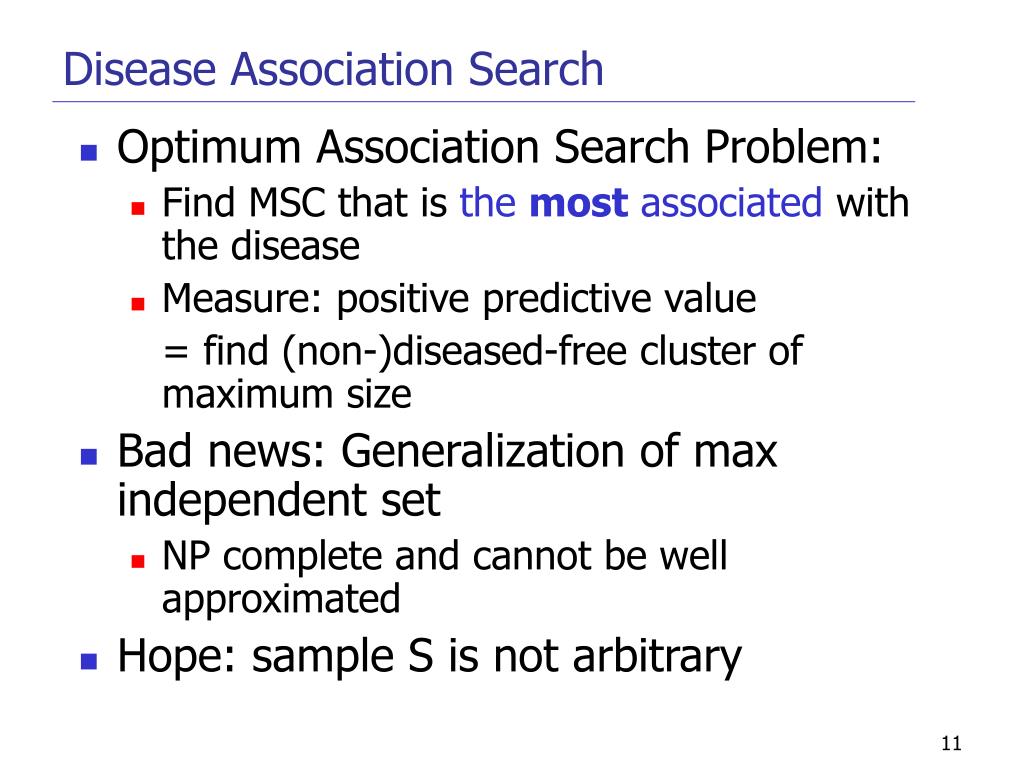 Disease Association Search

Optimum Association Search Problem:

Find MSC that is the most associated with the disease

Measure: positive predictive value
= find (non-)diseased-free cluster of maximum size

Bad news: Generalization of max independent set

NP complete and cannot be well approximated

Hope: sample S is not arbitrary

11